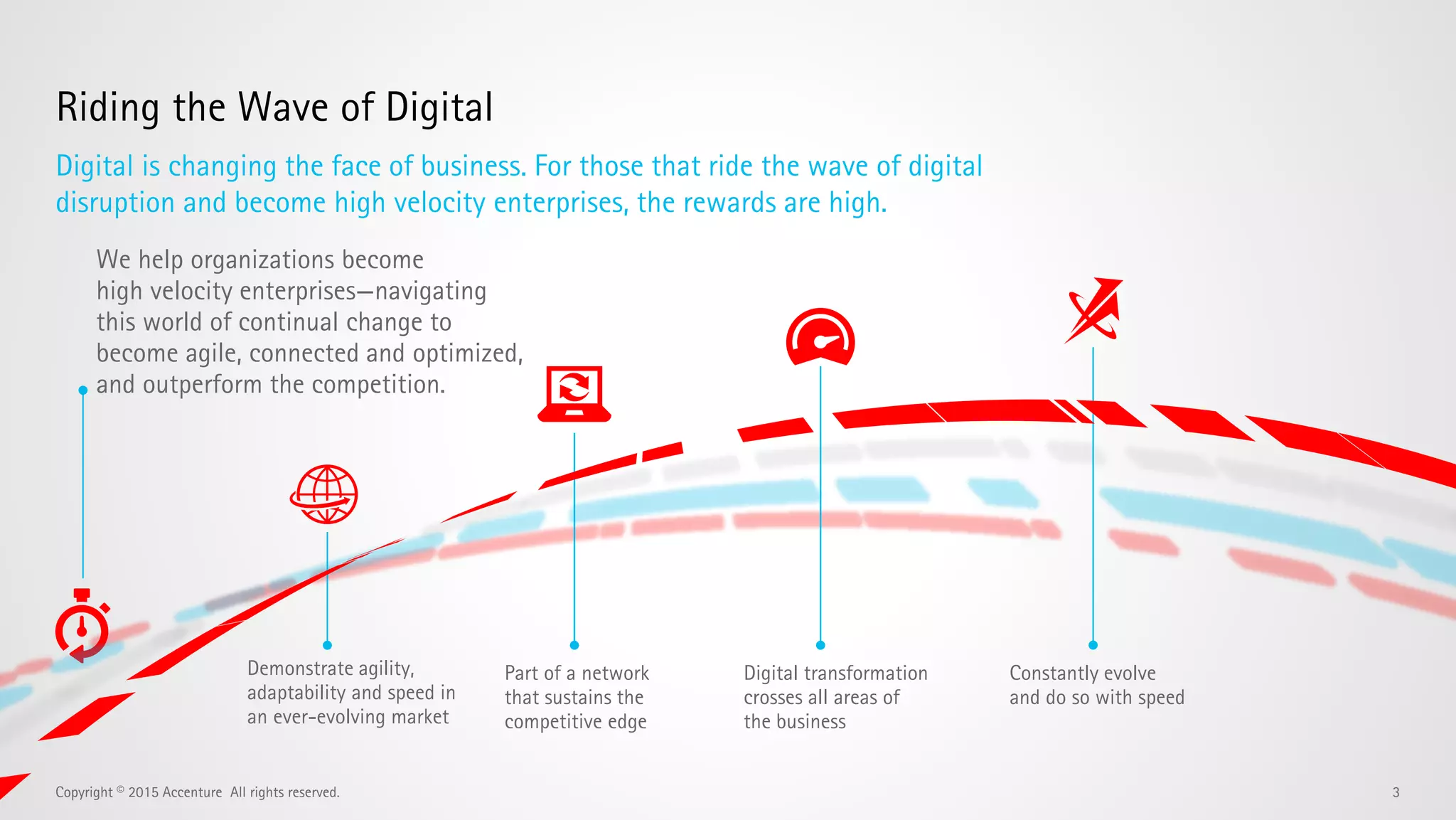 Riding the Wave of Digital

Digital is changing the face of business. For those that ride the wave of digital disruption and become high velocity enterprises, the rewards are high.

We help organizations become high velocity enterprises—navigating this world of continual change to become agile, connected and optimized, and outperform the competition.

Demonstrate agility, adaptability and speed in an ever-evolving market

Part of a network that sustains the competitive edge

Digital transformation crosses all areas of the business

Constantly evolve and do so with speed

Copyright © 2015 Accenture All rights reserved.

3